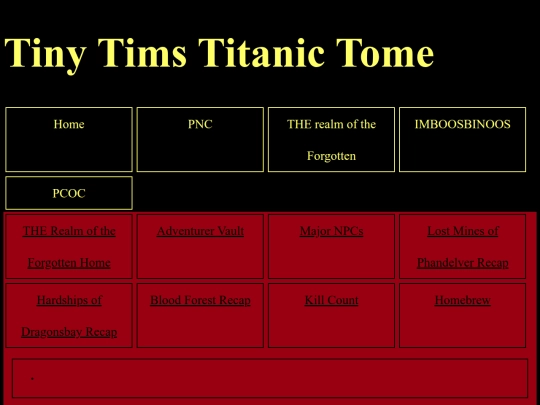 Tiny Tims Titanic Tome

Home

PNC

THE realm of the Forgotten

IMBOOSBINOOS

PCOC

THE Realm of the Forgotten Home

Adventurer Vault

Major NPCs

Lost Mines of Phandelver Recap

Hardships of Dragonsbay Recap

Blood Forest Recap

Kill Count

Homebrew

.